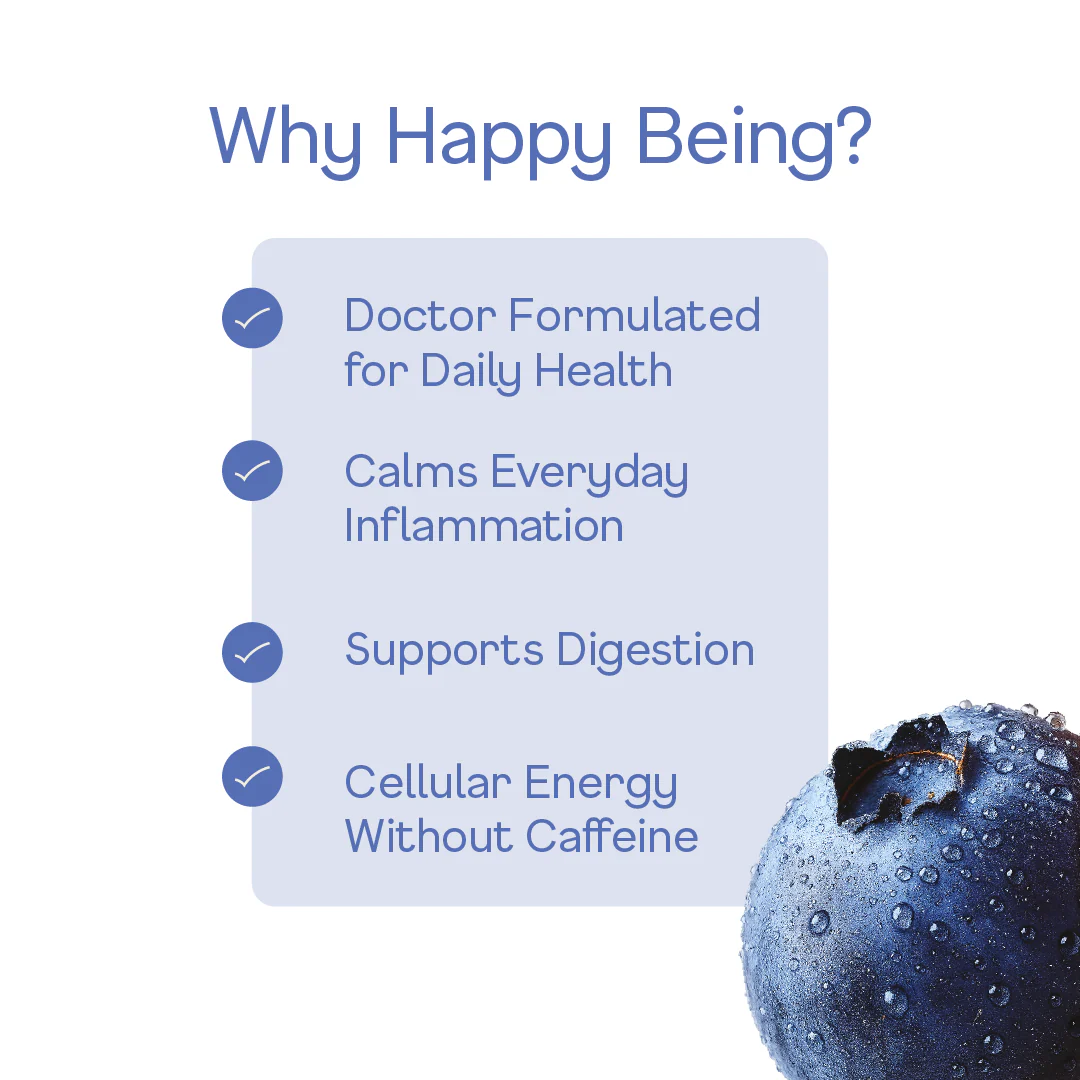 Why Happy Being?

Doctor Formulated for Daily Health

Calms Everyday Inflammation

Supports Digestion

Cellular Energy Without Caffeine